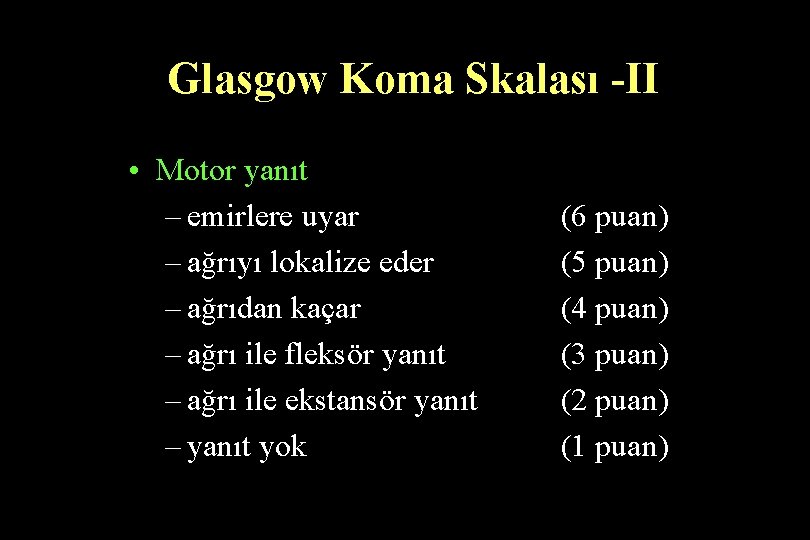 Glasgow Koma Skalası -II

• Motor yanıt
– emirlere uyar (6 puan)
– ağrıyı lokalize eder (5 puan)
– ağrıdan kaçar (4 puan)
– ağrı ile fleksör yanıt (3 puan)
– ağrı ile ekstansör yanıt (2 puan)
– yanıt yok (1 puan)